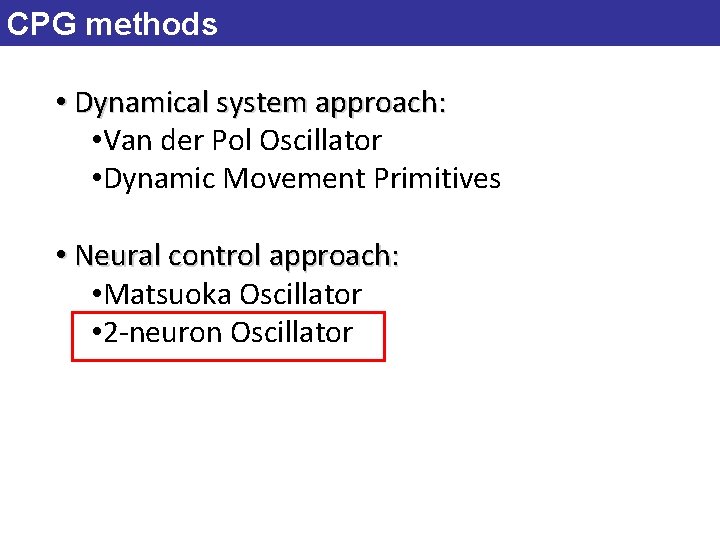 CPG methods

• Dynamical system approach:
•Van der Pol Oscillator
•Dynamic Movement Primitives

• Neural control approach:
•Matsuoka Oscillator
•2-neuron Oscillator